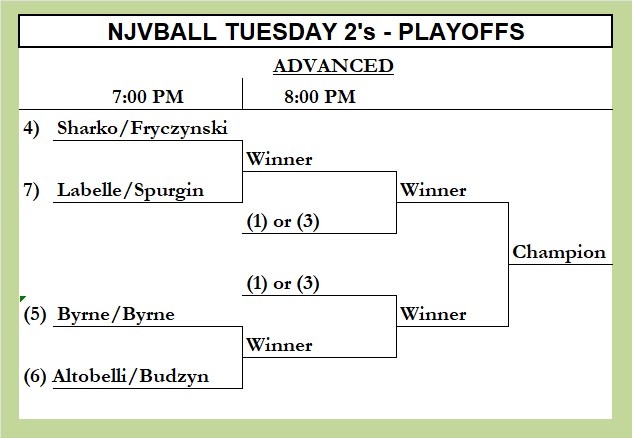 NJVBALL TUESDAY 2's - PLAYOFFS

ADVANCED

7:00 PM

8:00 PM

4) Sharko/Fryczynski

Winner

7) Labelle/Spurgin

Winner

(1) or (3)

Champion

(1) or (3)

(5) Byrne/Byrne

Winner

Winner

(6) Altobelli/Budzyn